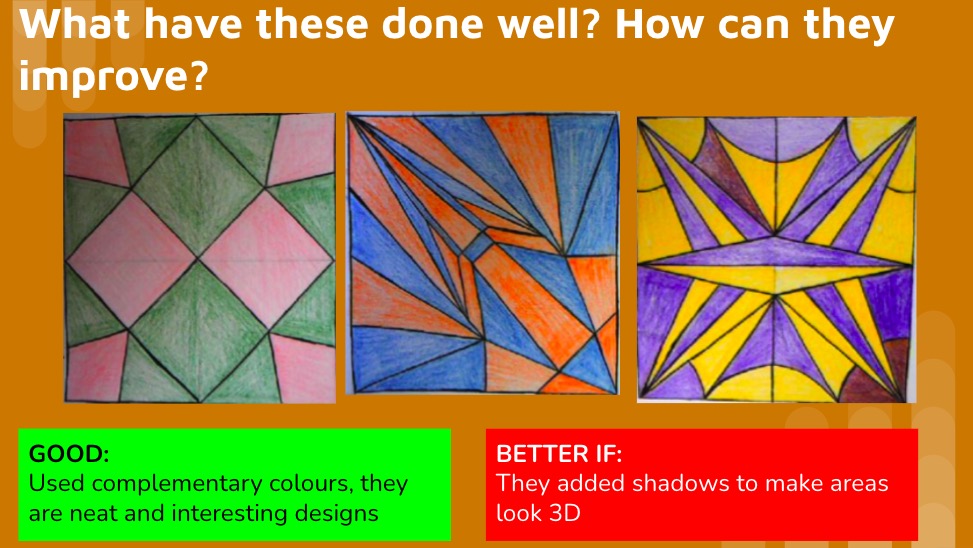 What have these done well? How can they improve?

GOOD:
Used complementary colours, they are neat and interesting designs

BETTER IF:
They added shadows to make areas look 3D